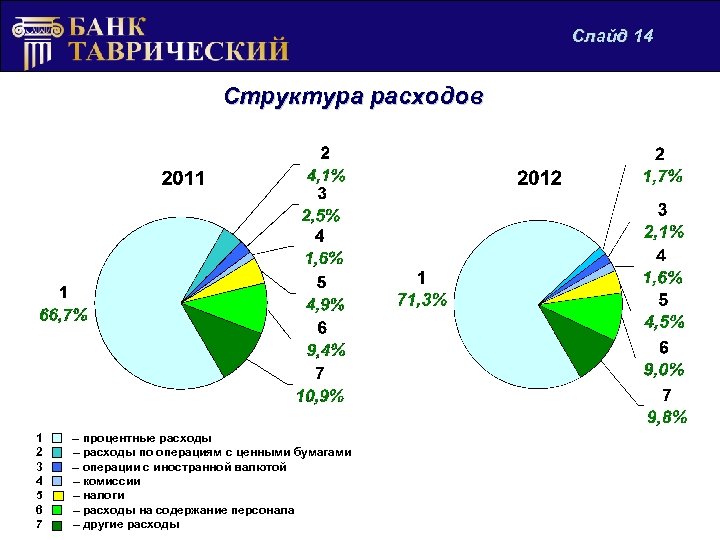 БАНК ТАВРИЧЕСКИЙ

Слайд 14

Структура расходов

2011

1
66,7%

2
4,1%

3
2,5%

4
1,6%

5
4,9%

6
9,4%

7
10,9%

2012

1
71,3%

2
1,7%

3
2,1%

4
1,6%

5
4,5%

6
9,0%

7
9,8%

1 – процентные расходы
2 – расходы по операциям с ценными бумагами
3 – операции с иностранной валютой
4 – комиссии
5 – налоги
6 – расходы на содержание персонала
7 – другие расходы